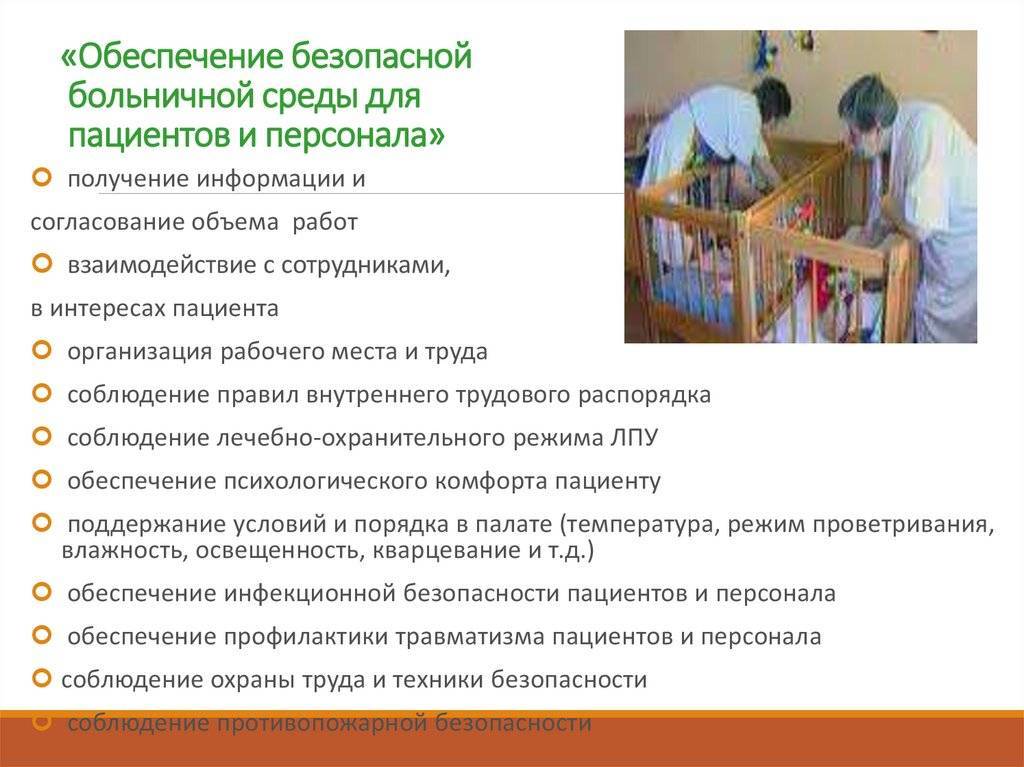 «Обеспечение безопасной больничной среды для пациентов и персонала»

получение информации и согласование объема работ

взаимодействие с сотрудниками, в интересах пациента

организация рабочего места и труда

соблюдение правил внутреннего трудового распорядка

соблюдение лечебно-охранительного режима ЛПУ

обеспечение психологического комфорта пациенту

поддержание условий и порядка в палате (температура, режим проветривания, влажность, освещенность, кварцевание и т.д.)

обеспечение инфекционной безопасности пациентов и персонала

обеспечение профилактики травматизма пациентов и персонала

соблюдение охраны труда и техники безопасности

соблюдение противопожарной безопасности